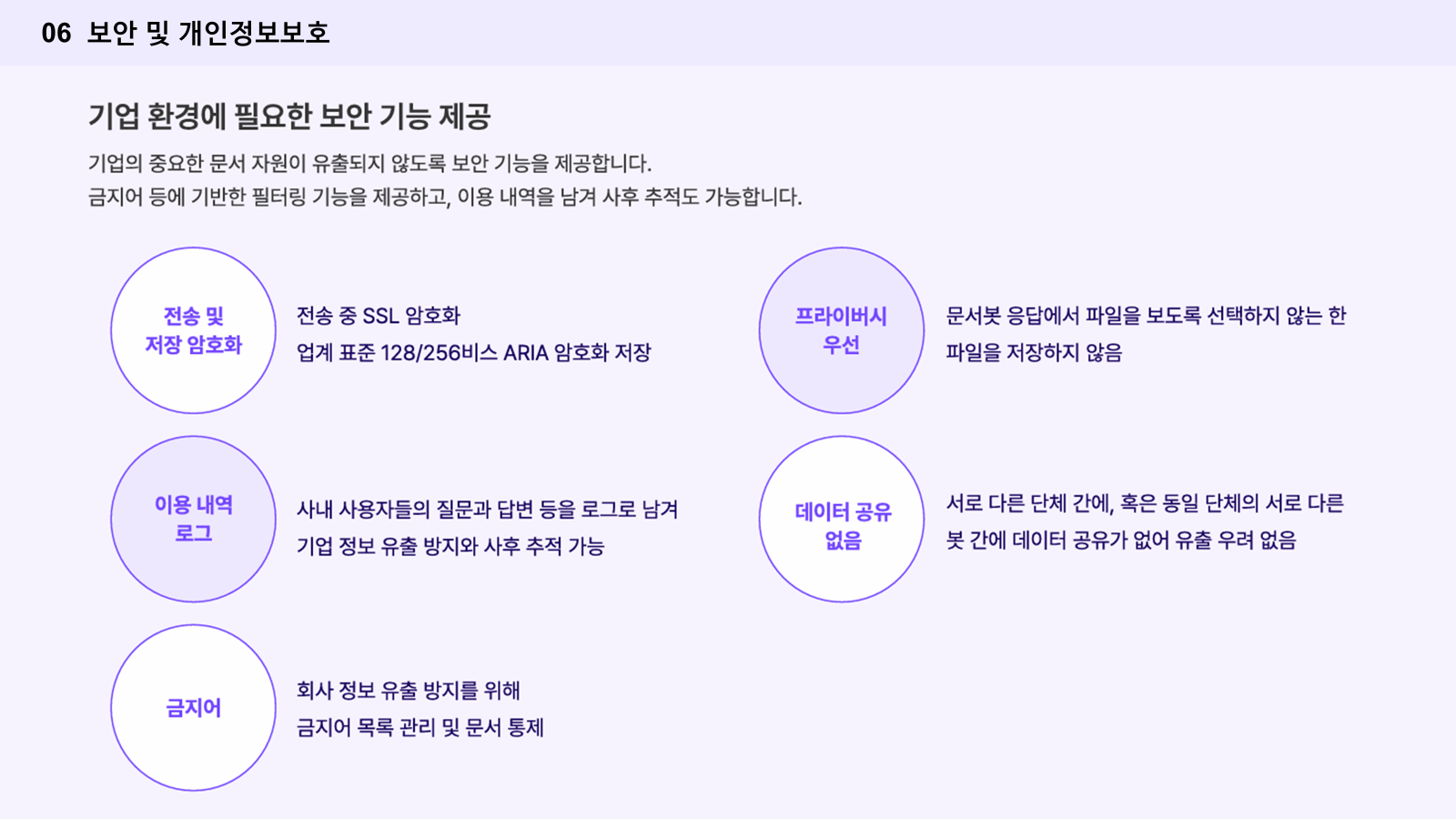 06 보안 및 개인정보보호

기업 환경에 필요한 보안 기능 제공

기업의 중요한 문서 자원이 유출되지 않도록 보안 기능을 제공합니다.
금지어 등에 기반한 필터링 기능을 제공하고, 이용 내역을 남겨 사후 추적도 가능합니다.

전송 및 저장 암호화

전송 중 SSL 암호화
업계 표준 128/256비스 ARIA 암호화 저장

이용 내역 로그

사내 사용자들의 질문과 답변 등을 로그로 남겨
기업 정보 유출 방지와 사후 추적 가능

금지어

회사 정보 유출 방지를 위해
금지어 목록 관리 및 문서 통제

프라이버시 우선

문서봇 응답에서 파일을 보도록 선택하지 않는 한
파일을 저장하지 않음

데이터 공유 없음

서로 다른 단체 간에, 혹은 동일 단체의 서로 다른
봇 간에 데이터 공유가 없어 유출 우려 없음